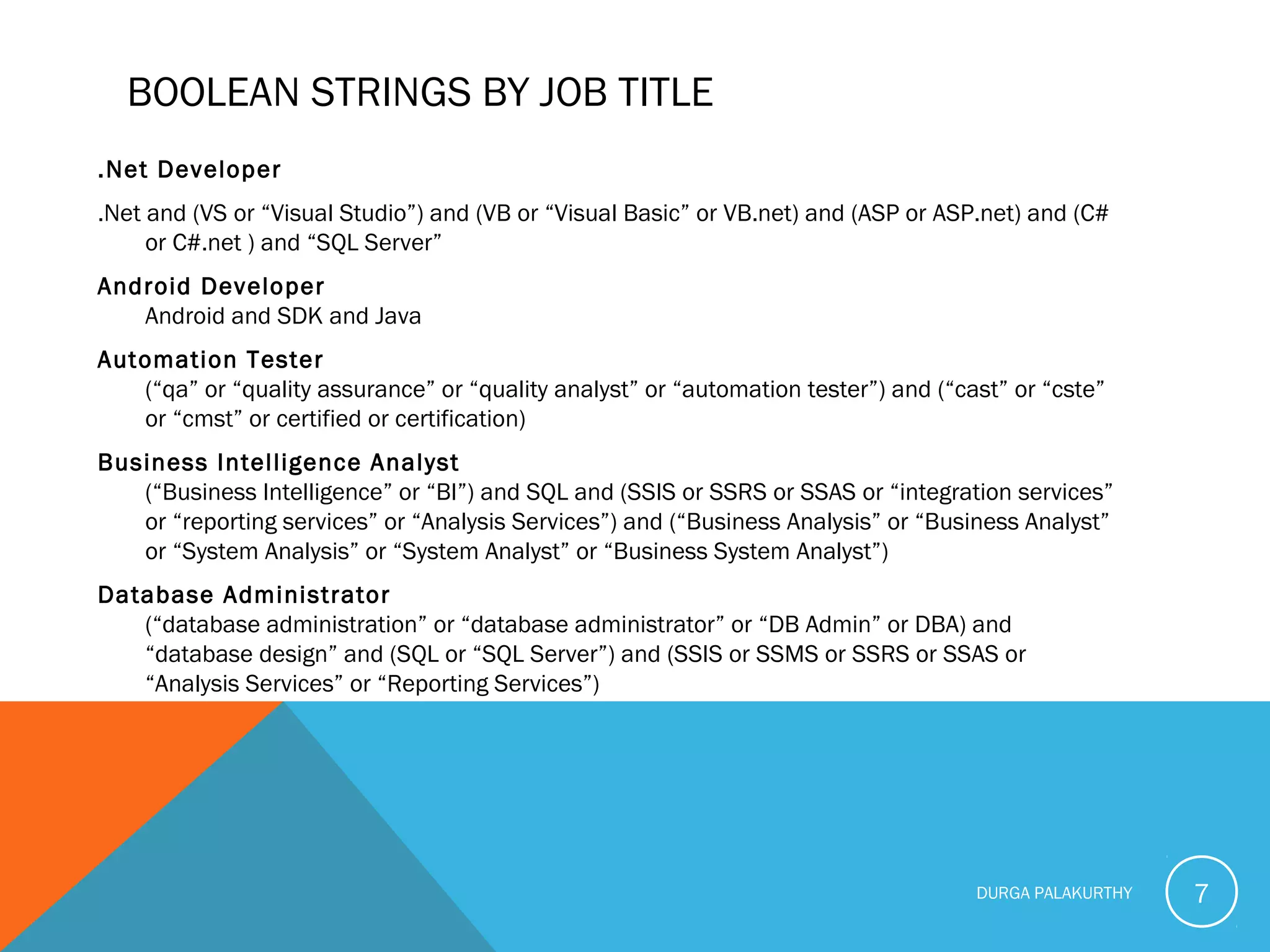 BOOLEAN STRINGS BY JOB TITLE

.Net Developer

.Net and (VS or “Visual Studio”) and (VB or “Visual Basic” or VB.net) and (ASP or ASP.net) and (C# or C#.net ) and “SQL Server”

Android Developer

Android and SDK and Java

Automation Tester

(“qa” or “quality assurance” or “quality analyst” or “automation tester”) and (“cast” or “cste” or “cmst” or certified or certification)

Business Intelligence Analyst

(“Business Intelligence” or “BI”) and SQL and (SSIS or SSRS or SSAS or “integration services” or “reporting services” or “Analysis Services”) and (“Business Analysis” or “Business Analyst” or “System Analysis” or “System Analyst” or “Business System Analyst”)

Database Administrator

(“database administration” or “database administrator” or “DB Admin” or DBA) and “database design” and (SQL or “SQL Server”) and (SSIS or SSMS or SSRS or SSAS or “Analysis Services” or “Reporting Services”)

DURGA PALAKURTHY

7